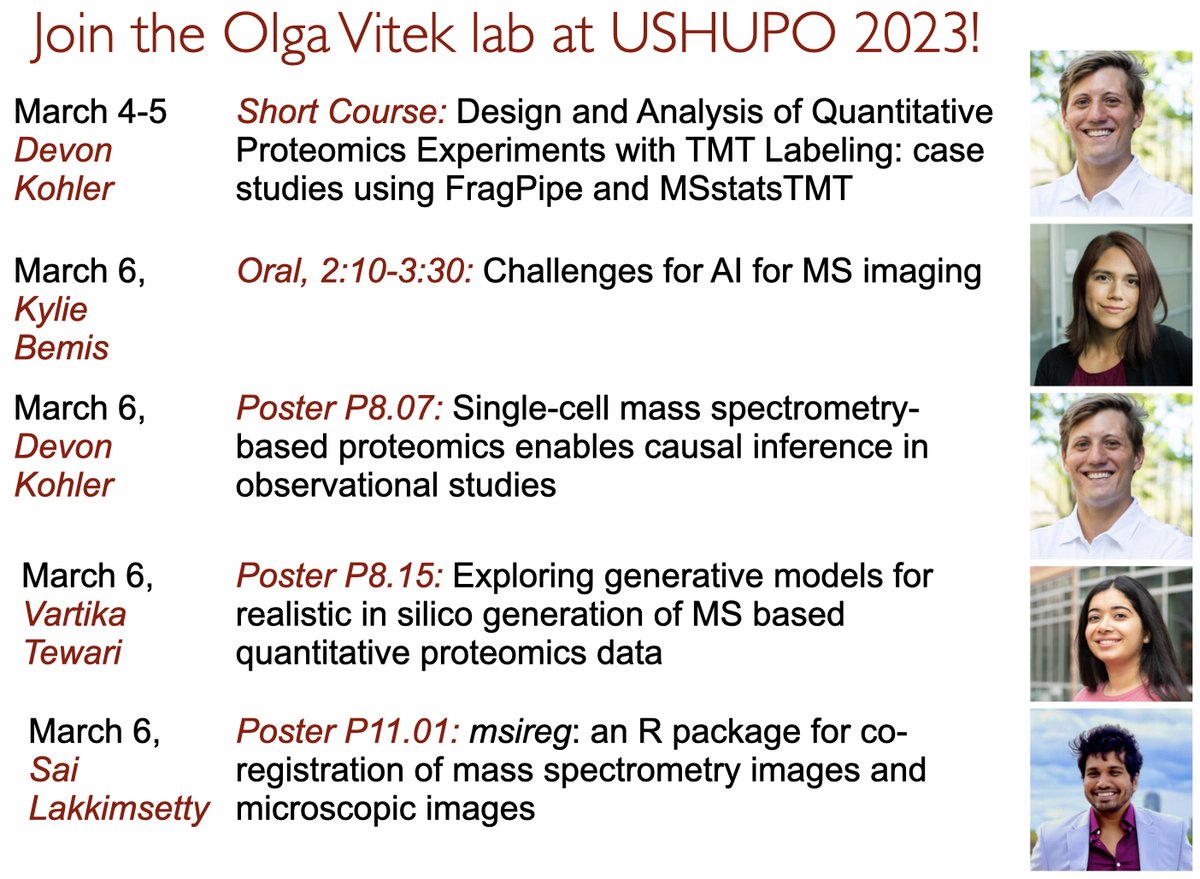 Join the Olga Vitek lab at USHUPO 2023!

March 4-5
Devon Kohler

Short Course: Design and Analysis of Quantitative Proteomics Experiments with TMT Labeling: case studies using FragPipe and MSstatsTMT

March 6,
Kylie Bemis

Oral, 2:10-3:30: Challenges for AI for MS imaging

March 6,
Devon Kohler

Poster P8.07: Single-cell mass spectrometry-based proteomics enables causal inference in observational studies

March 6,
Vartika Tewari

Poster P8.15: Exploring generative models for realistic in silico generation of MS based quantitative proteomics data

March 6,
Sai Lakkimsetty

Poster P11.01: msireg: an R package for co-registration of mass spectrometry images and microscopic images